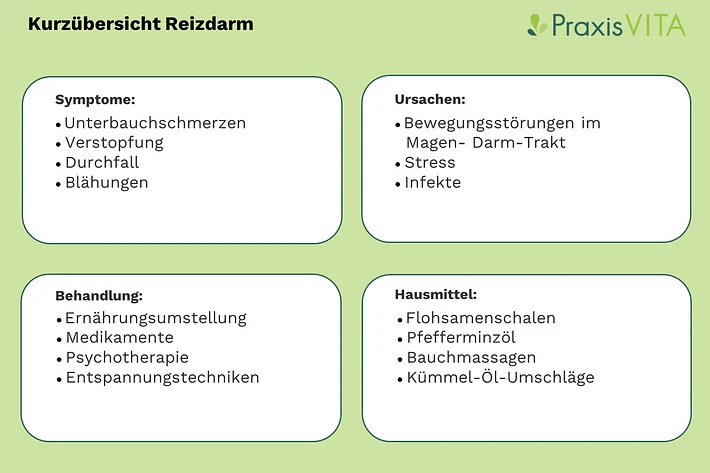 Kurzübersicht Reizdarm

PraxisVITA

Symptome:
• Unterbauchschmerzen
• Verstopfung
• Durchfall
• Blähungen

Ursachen:
• Bewegungsstörungen im Magen- Darm-Trakt
• Stress
• Infekte

Behandlung:
• Ernährungsumstellung
• Medikamente
• Psychotherapie
• Entspannungstechniken

Hausmittel:
• Flohsamenschalen
• Pfefferminzöl
• Bauchmassagen
• Kümmel-Öl-Umschläge